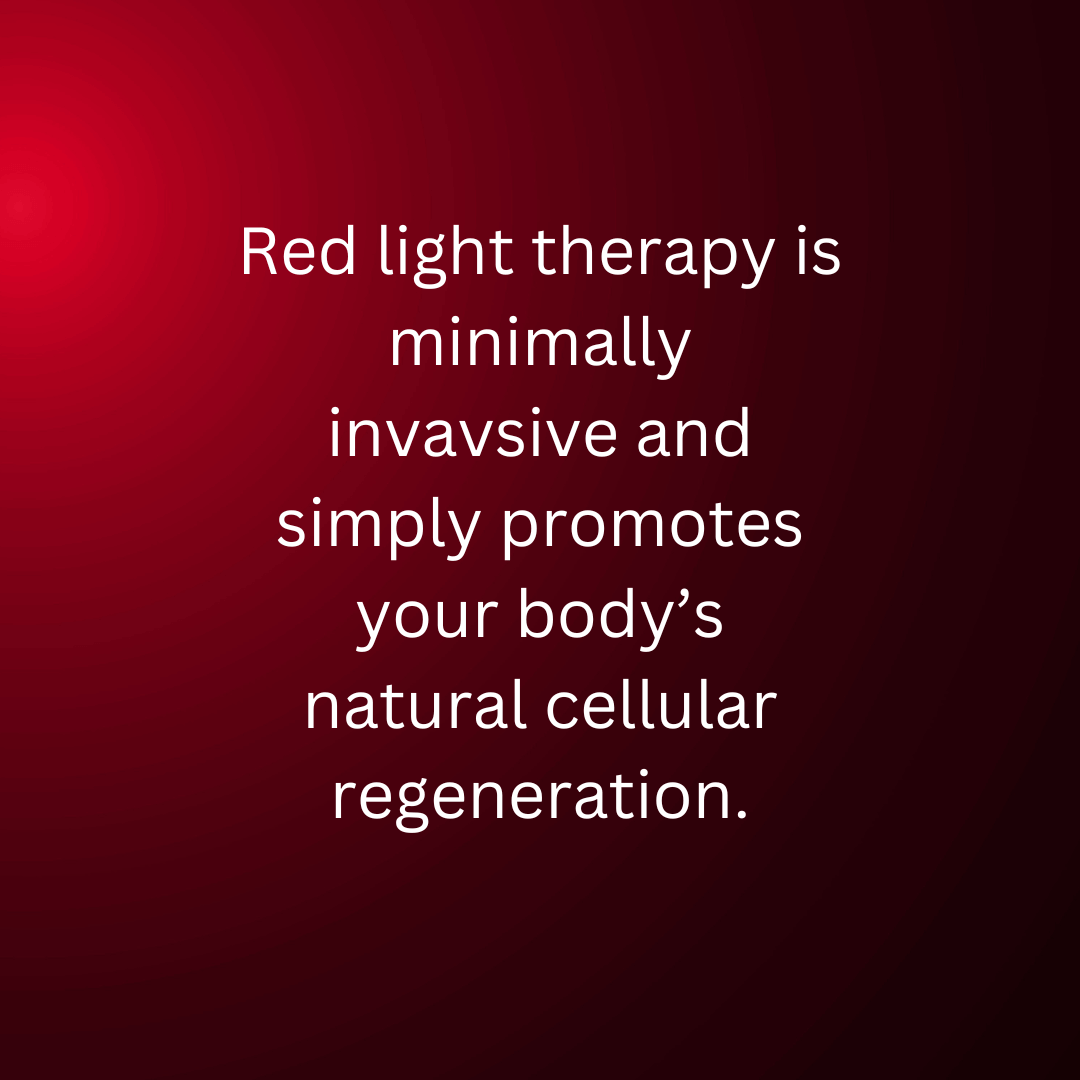 Red light therapy is minimally invavsive and simply promotes your body’s natural cellular regeneration.